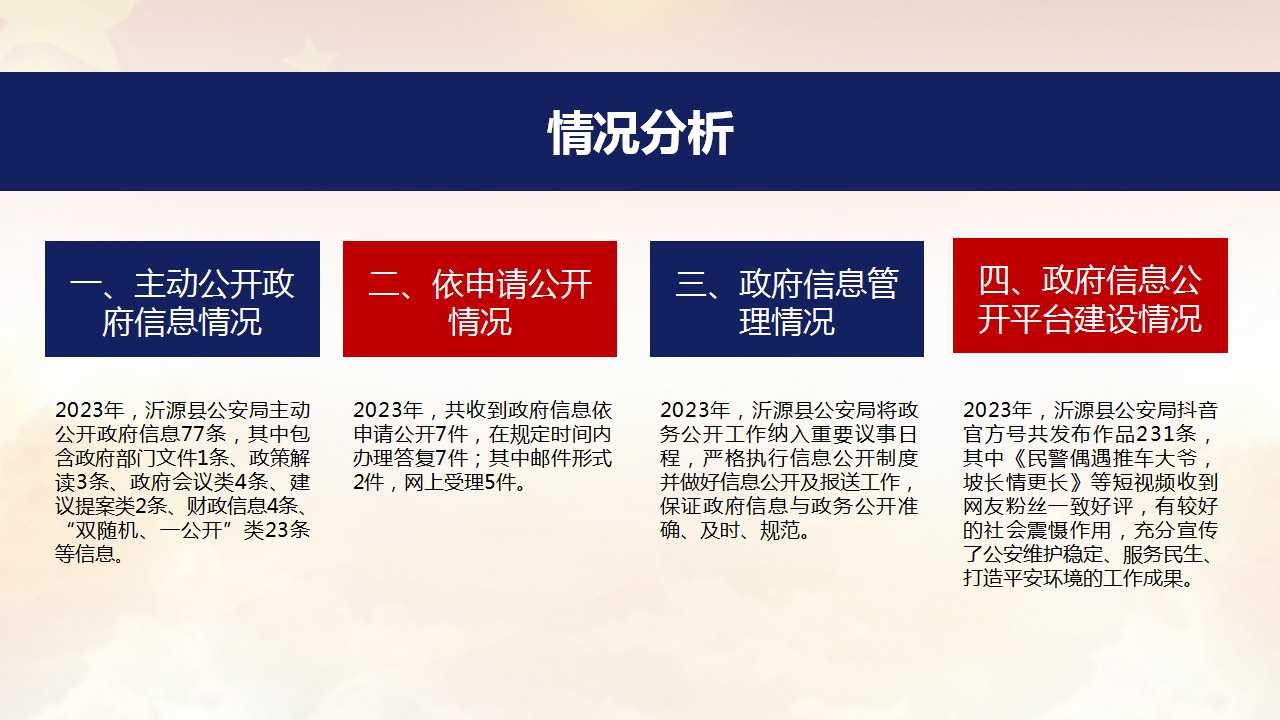 情况分析

一、主动公开政府信息情况

2023年，沂源县公安局主动公开政府信息77条，其中包含政府部门文件1条、政策解读3条、政府会议类4条、建议提案类2条、财政信息4条、“双随机、一公开”类23条等信息。

二、依申请公开情况

2023年，共收到政府信息依申请公开7件，在规定时间内办理答复7件；其中邮件形式2件，网上受理5件。

三、政府信息管理情况

2023年，沂源县公安局将政务公开工作纳入重要议事日程，严格执行信息公开制度并做好信息公开及报送工作，保证政府信息与政务公开准确、及时、规范。

四、政府信息公开平台建设情况

2023年，沂源县公安局抖音官方号共发布作品231条，其中《民警偶遇推车大爷，坡长情更长》等短视频收到网友粉丝一致好评，有较好的社会震慑作用，充分宣传了公安维护稳定、服务民生、打造平安环境的工作成果。